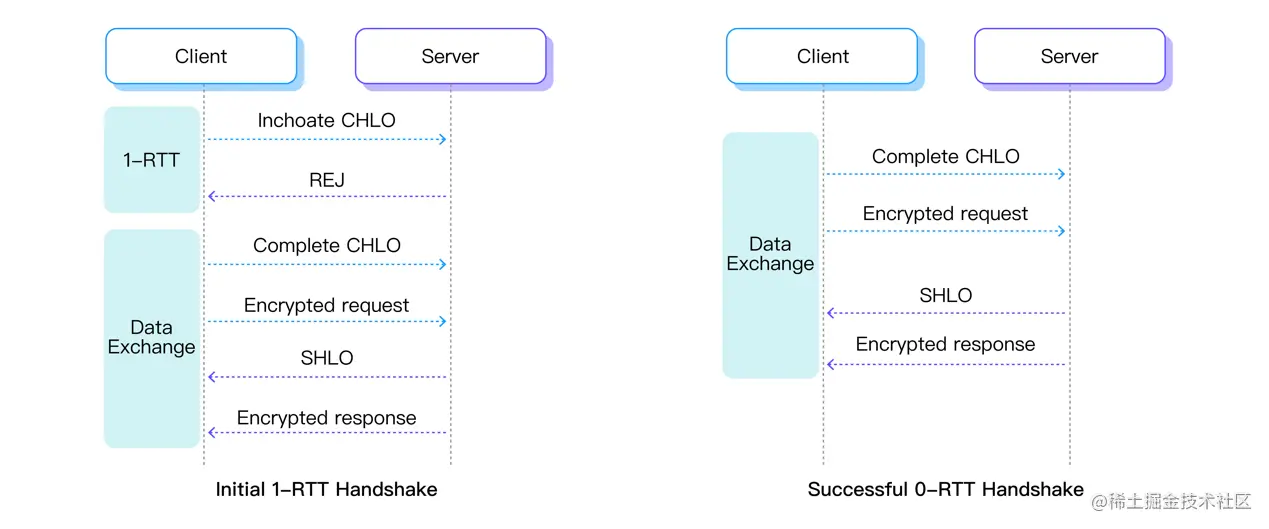 Client

Server

1-RTT

Inchoate CHLO

REJ

Data Exchange

Complete CHLO

Encrypted request

SHLO

Encrypted response

Initial 1-RTT Handshake

Client

Server

Data Exchange

Complete CHLO

Encrypted request

SHLO

Encrypted response

Successful 0-RTT Handshake

@稀土掘金技术社区